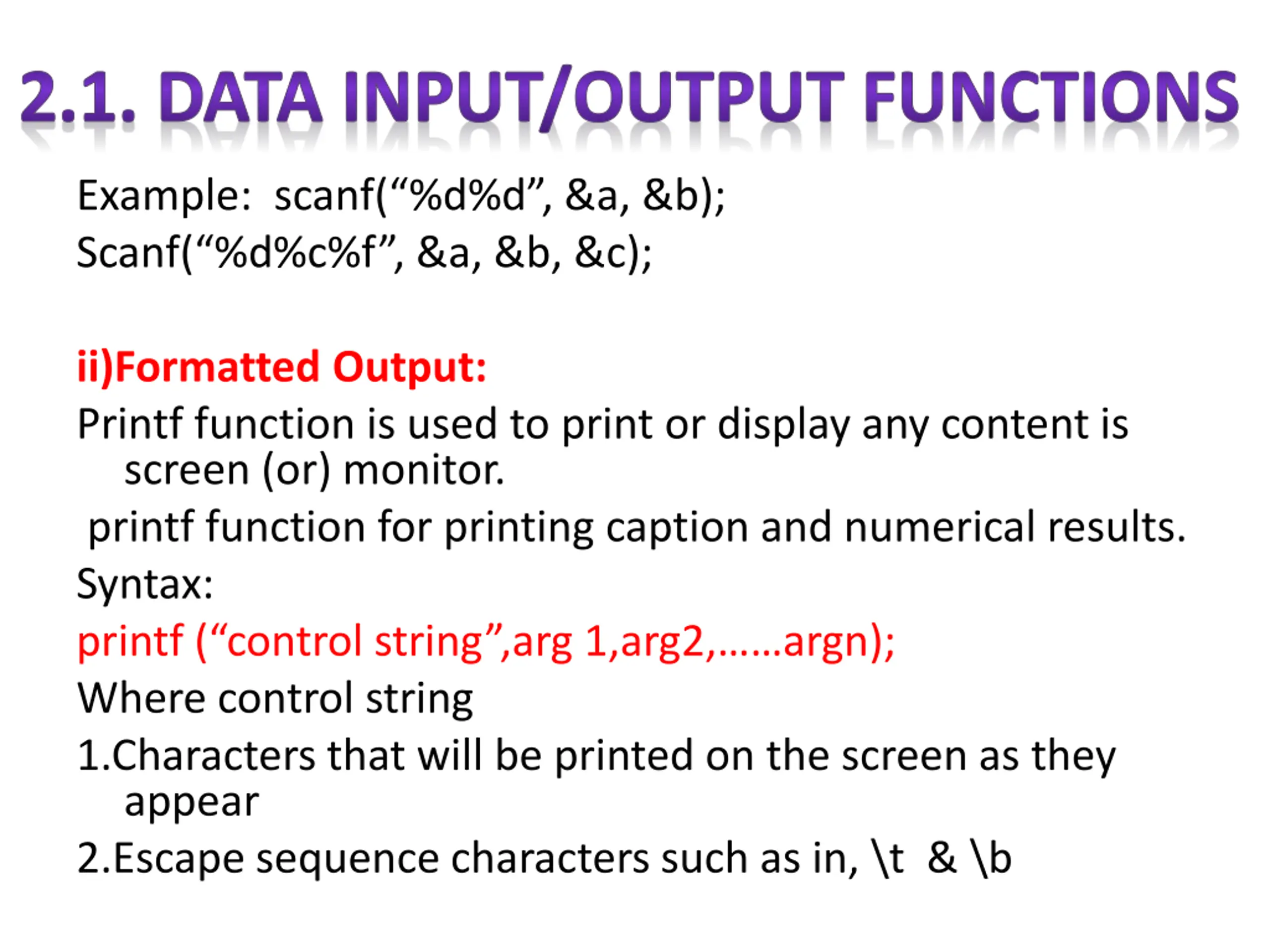 2.1. DATA INPUT/OUTPUT FUNCTIONS

Example: scanf(“%d%d”, &a, &b);
Scanf(“%d%c%f”, &a, &b, &c);

ii)Formatted Output:

Printf function is used to print or display any content is screen (or) monitor.

printf function for printing caption and numerical results.

Syntax:

printf (“control string”,arg 1,arg2,……argn);

Where control string

1.Characters that will be printed on the screen as they appear

2.Escape sequence characters such as in, \t & \b